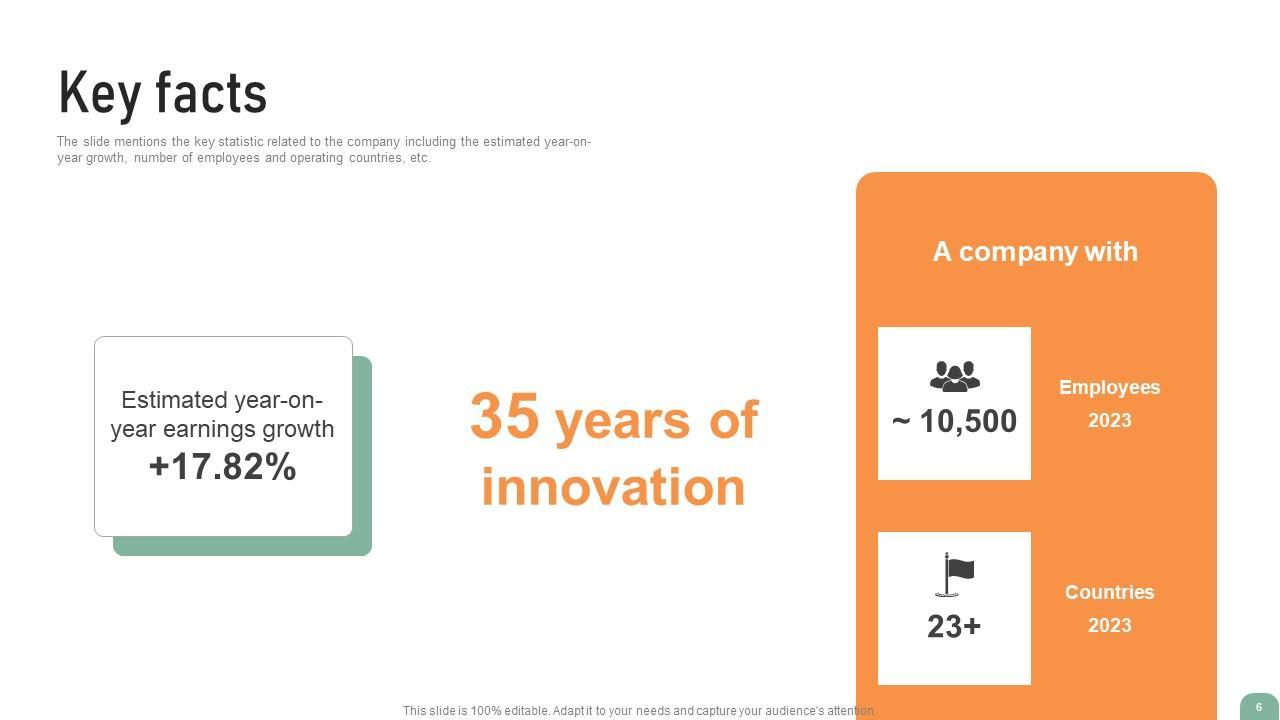 Key facts

The slide mentions the key statistic related to the company including the estimated year-on-year growth, number of employees and operating countries, etc.

Estimated year-on-year earnings growth
+17.82%

35 years of innovation

A company with

~ 10,500

Employees
2023

23+

Countries
2023

This slide is 100% editable. Adapt it to your needs and capture your audience's attention.

6